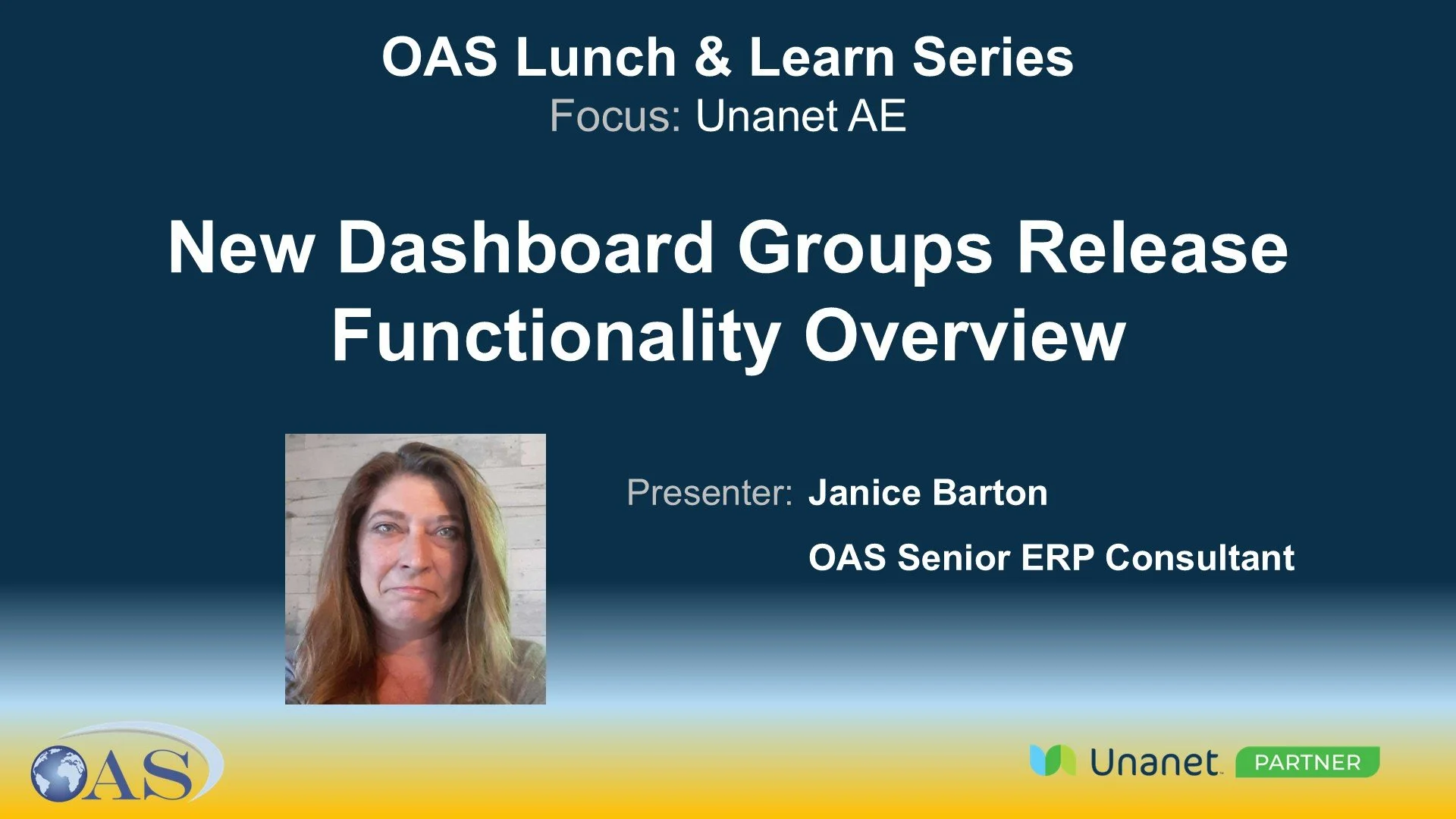 OAS Lunch & Learn Series
Focus: Unanet AE

New Dashboard Groups Release Functionality Overview

Presenter: Janice Barton

OAS Senior ERP Consultant

OAS

Unanet PARTNER